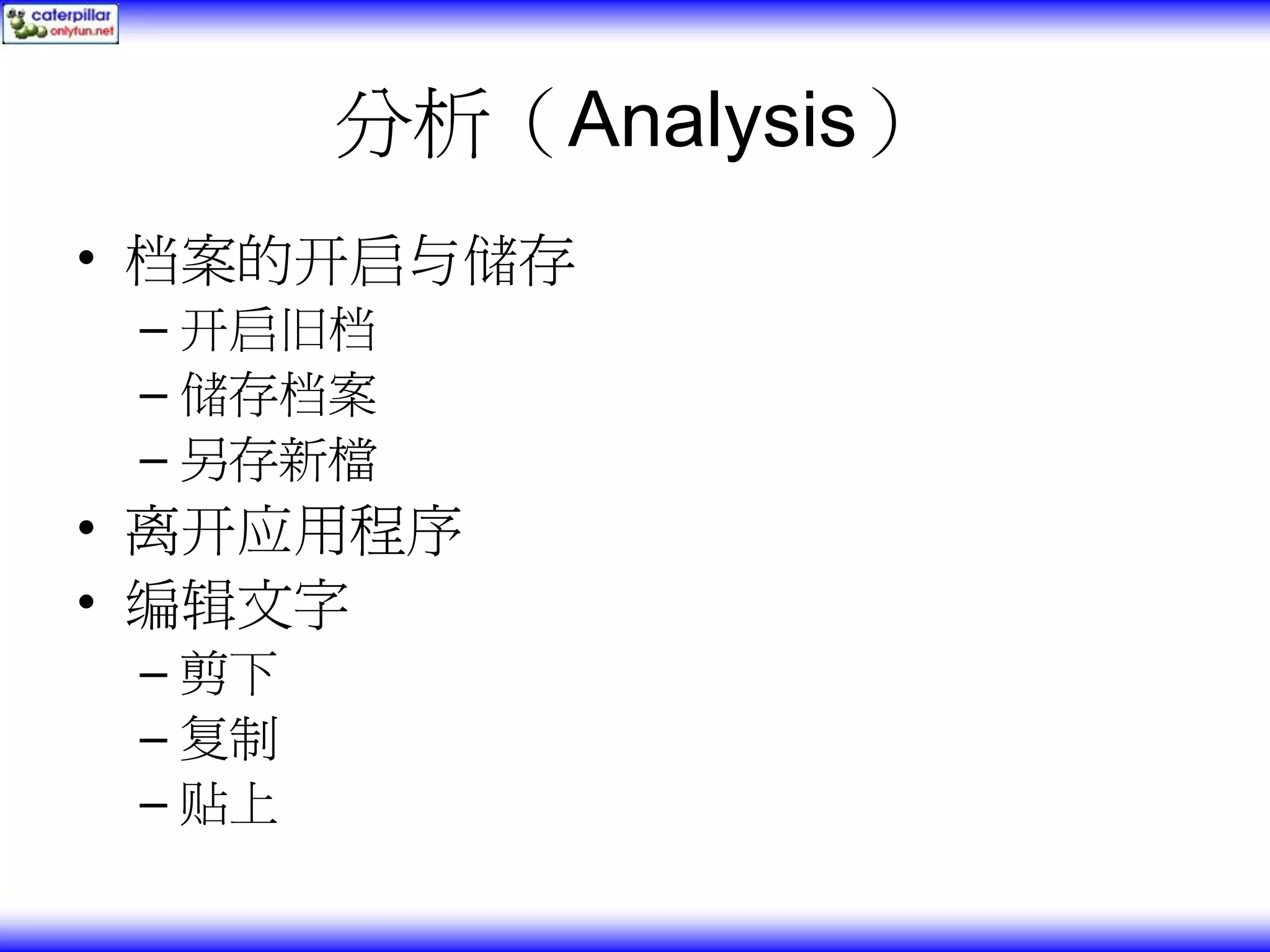 caterpillar
onlyfun.net

分析（Analysis）

• 档案的开启与储存
– 开启旧档
– 储存档案
– 另存新檔
• 离开应用程序
• 编辑文字
– 剪下
– 复制
– 贴上